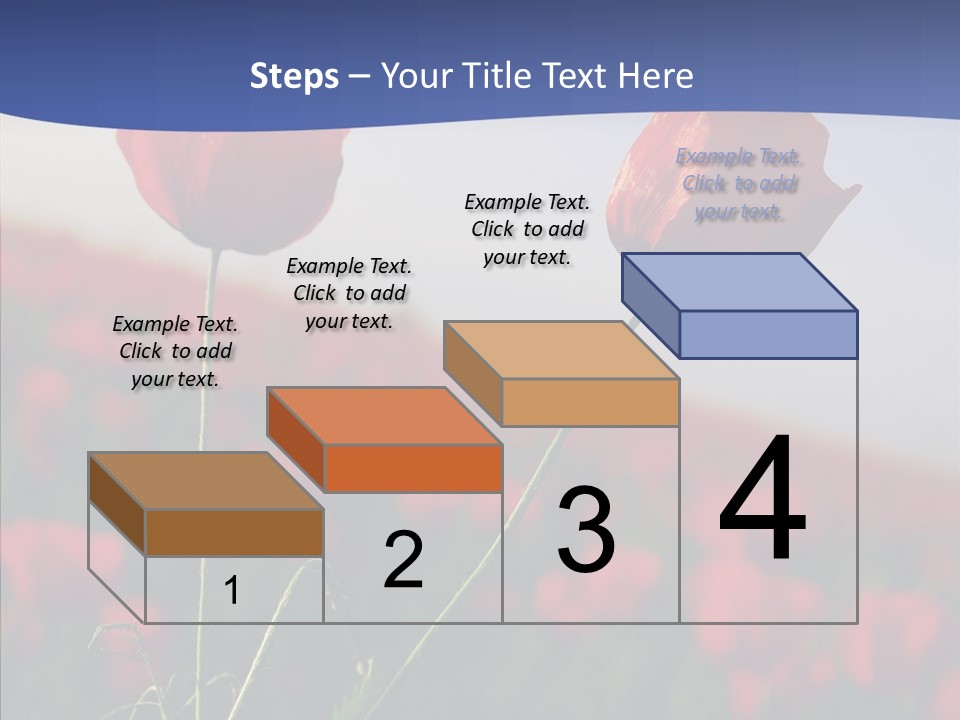 Steps – Your Title Text Here

Example Text. Click to add your text.

Example Text. Click to add your text.

Example Text. Click to add your text.

Example Text. Click to add your text.

1

2

3

4